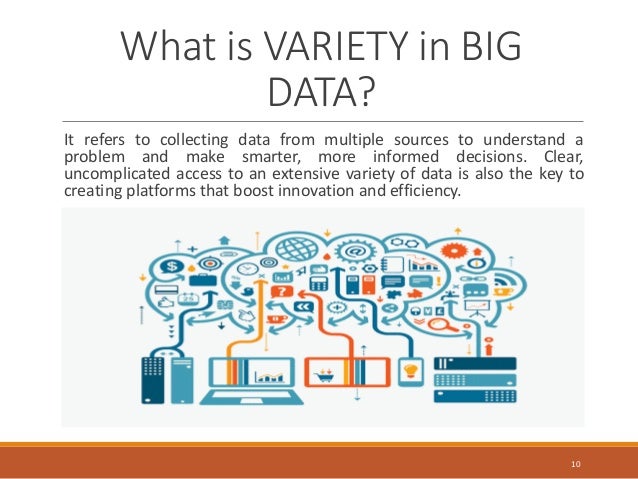 What is VARIETY in BIG DATA?

It refers to collecting data from multiple sources to understand a problem and make smarter, more informed decisions. Clear, uncomplicated access to an extensive variety of data is also the key to creating platforms that boost innovation and efficiency.

10